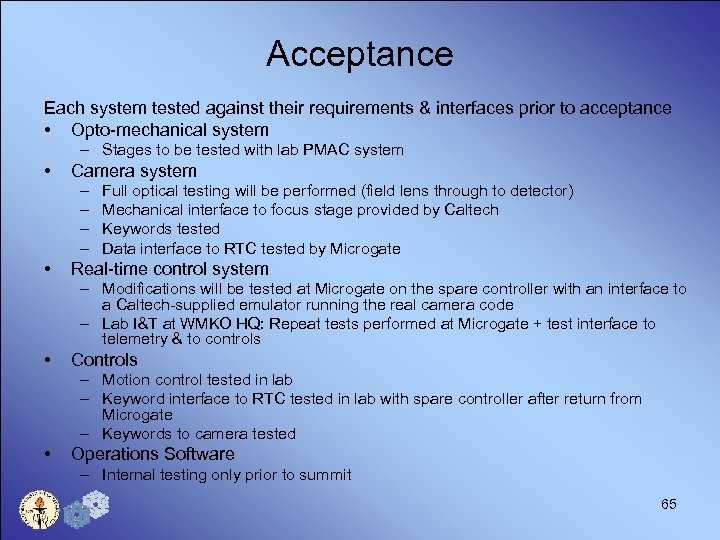 Acceptance

Each system tested against their requirements & interfaces prior to acceptance

• Opto-mechanical system
  – Stages to be tested with lab PMAC system
• Camera system
  – Full optical testing will be performed (field lens through to detector)
  – Mechanical interface to focus stage provided by Caltech
  – Keywords tested
  – Data interface to RTC tested by Microgate
• Real-time control system
  – Modifications will be tested at Microgate on the spare controller with an interface to a Caltech-supplied emulator running the real camera code
  – Lab I&T at WMKO HQ: Repeat tests performed at Microgate + test interface to telemetry & to controls
• Controls
  – Motion control tested in lab
  – Keyword interface to RTC tested in lab with spare controller after return from Microgate
  – Keywords to camera tested
• Operations Software
  – Internal testing only prior to summit

65